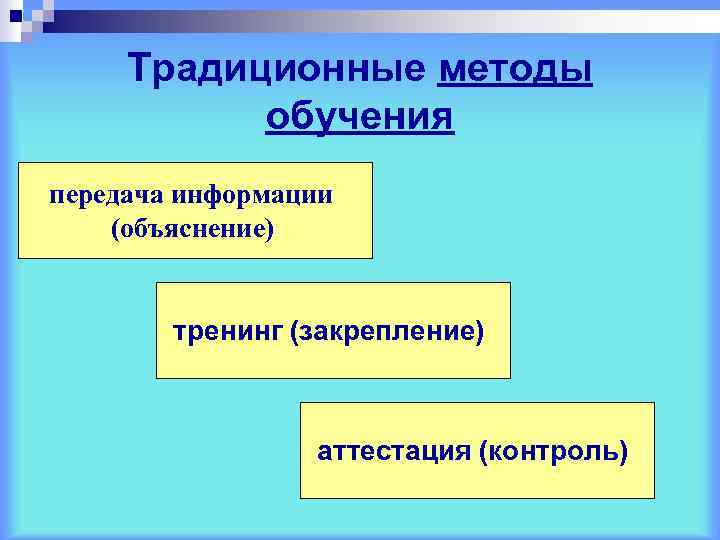 Традиционные методы обучения

передача информации (объяснение)

тренинг (закрепление)

аттестация (контроль)